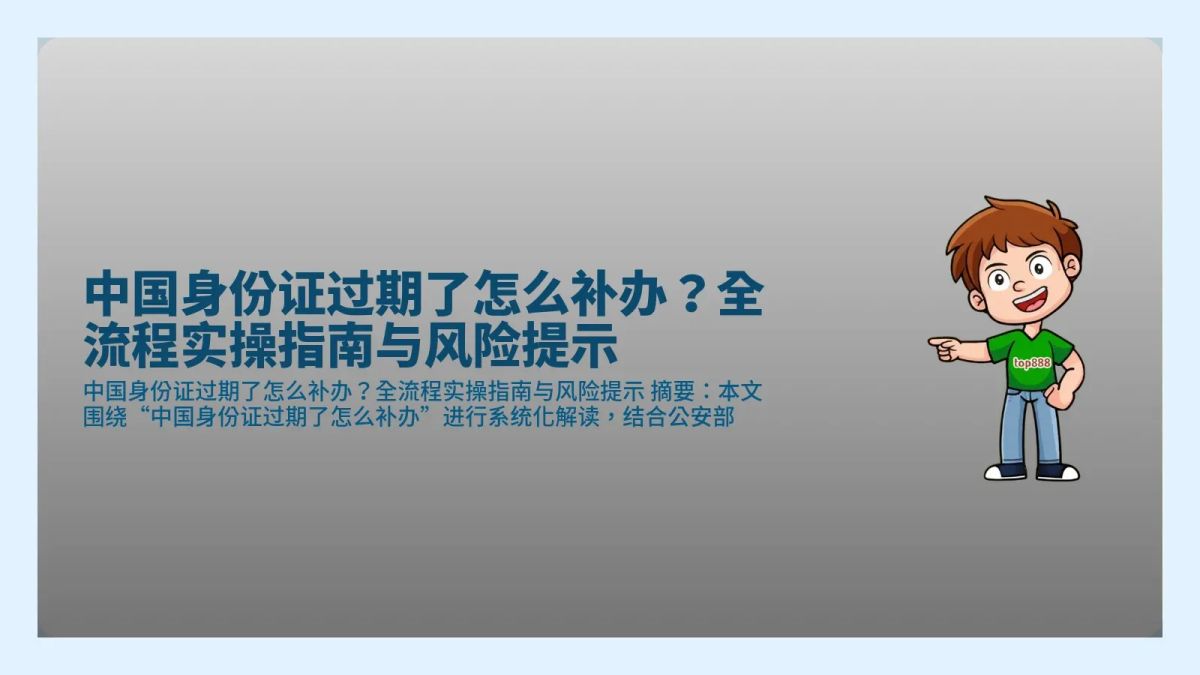 中国身份证过期了怎么补办？全流程实操指南与风险提示

中国身份证过期了怎么补办？全流程实操指南与风险提示 摘要：本文围绕“中国身份证过期了怎么补办”进行系统化解读，结合公安部

top888